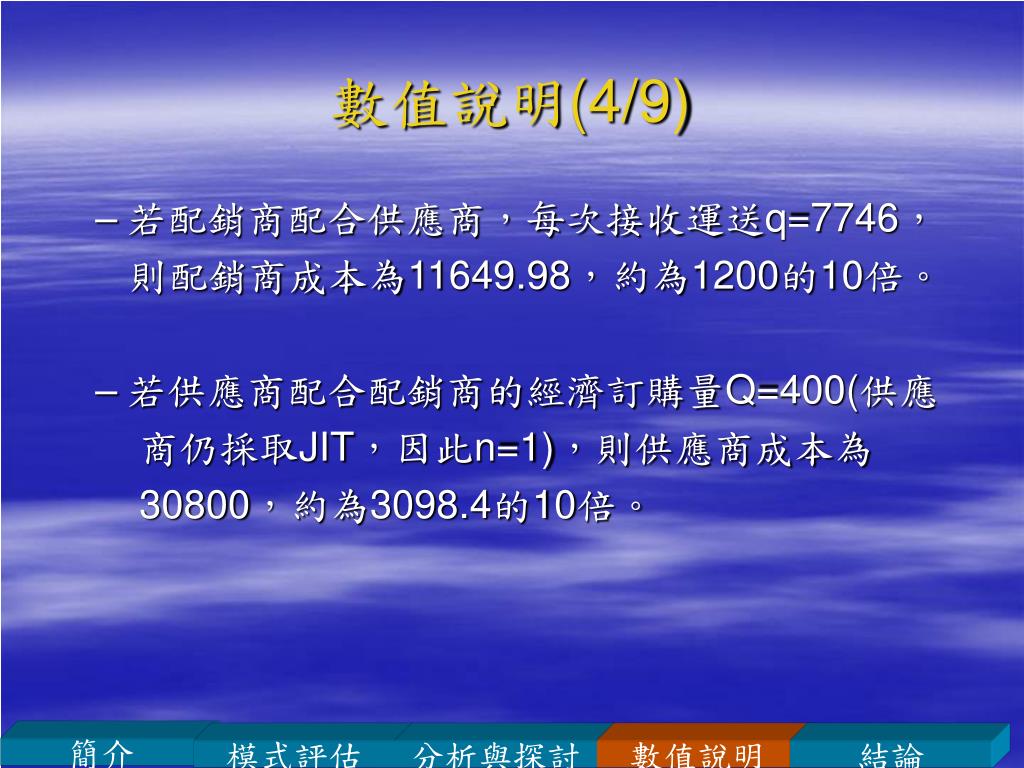 數值說明(4/9)

– 若配銷商配合供應商，每次接收運送q=7746，則配銷商成本為11649.98，約為1200的10倍。

– 若供應商配合配銷商的經濟訂購量Q=400(供應商仍採取JIT，因此n=1)，則供應商成本為30800，約為3098.4的10倍。

簡介 模式評估 分析與探討 數值說明 結論